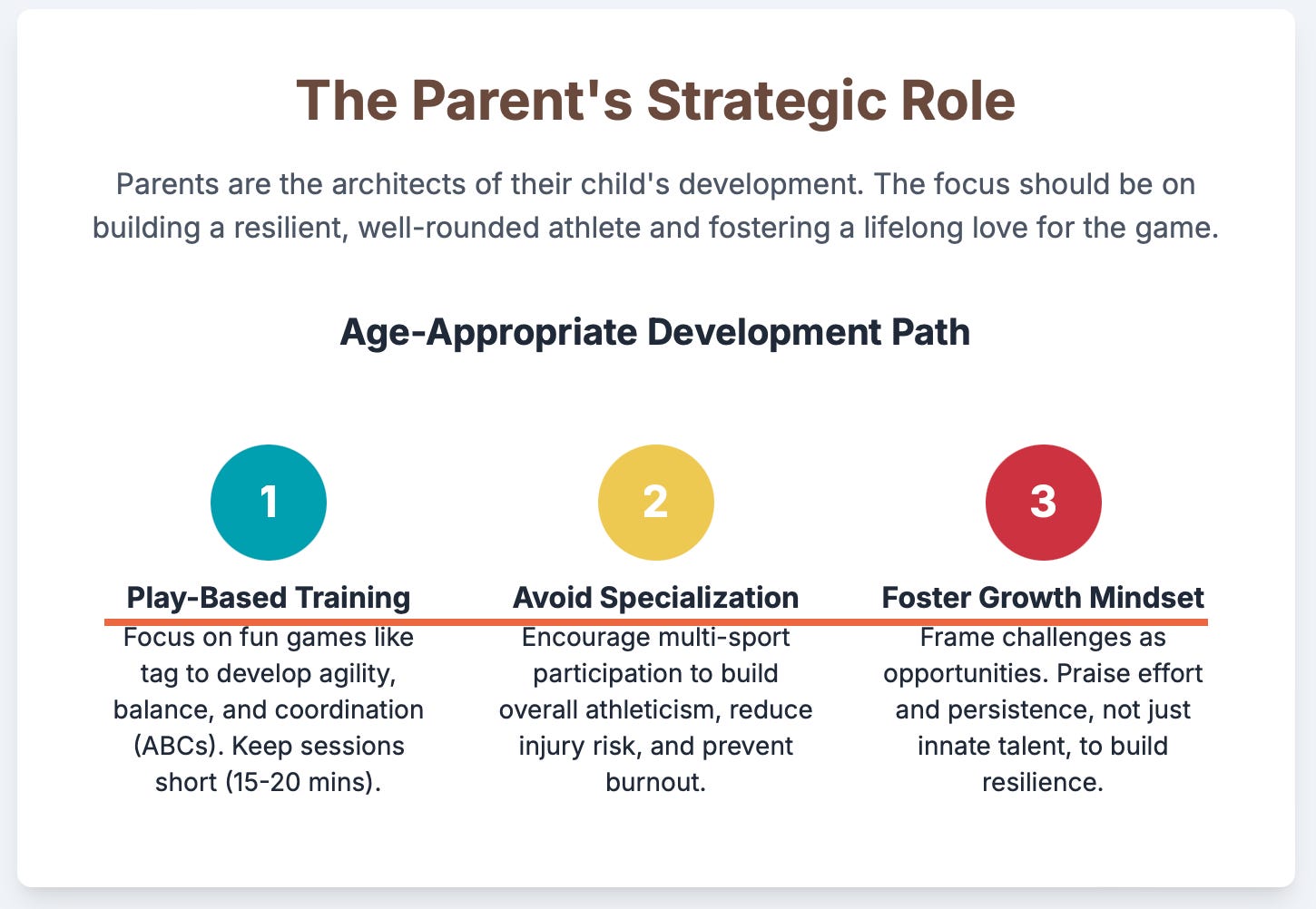 The Parent's Strategic Role

Parents are the architects of their child's development. The focus should be on building a resilient, well-rounded athlete and fostering a lifelong love for the game.

Age-Appropriate Development Path

1

Play-Based Training

Focus on fun games like tag to develop agility, balance, and coordination (ABCs). Keep sessions short (15-20 mins).

2

Avoid Specialization

Encourage multi-sport participation to build overall athleticism, reduce injury risk, and prevent burnout.

3

Foster Growth Mindset

Frame challenges as opportunities. Praise effort and persistence, not just innate talent, to build resilience.